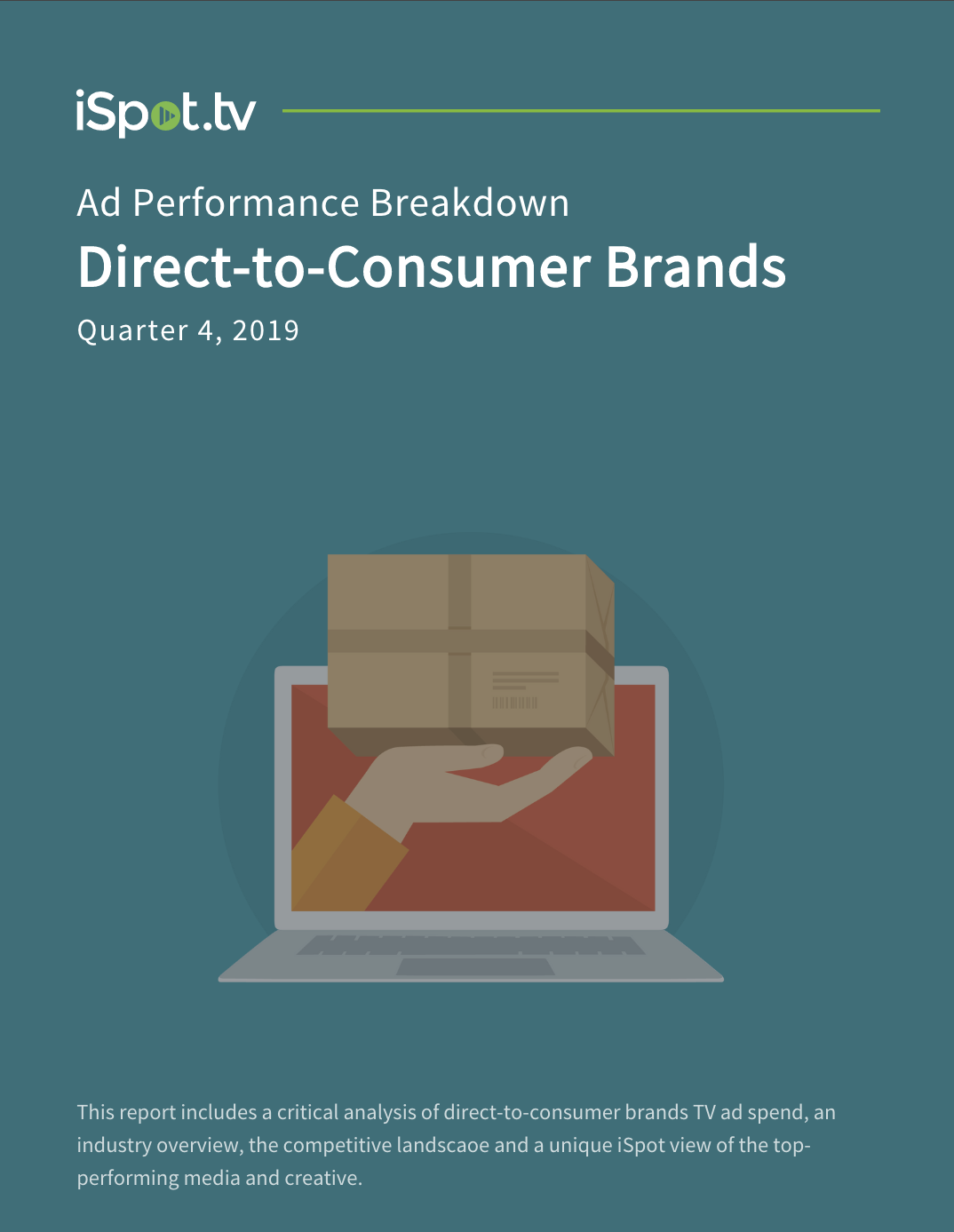 iSpot.tv

Ad Performance Breakdown

Direct-to-Consumer Brands

Quarter 4, 2019

This report includes a critical analysis of direct-to-consumer brands TV ad spend, an industry overview, the competitive landscaoe and a unique iSpot view of the top-performing media and creative.